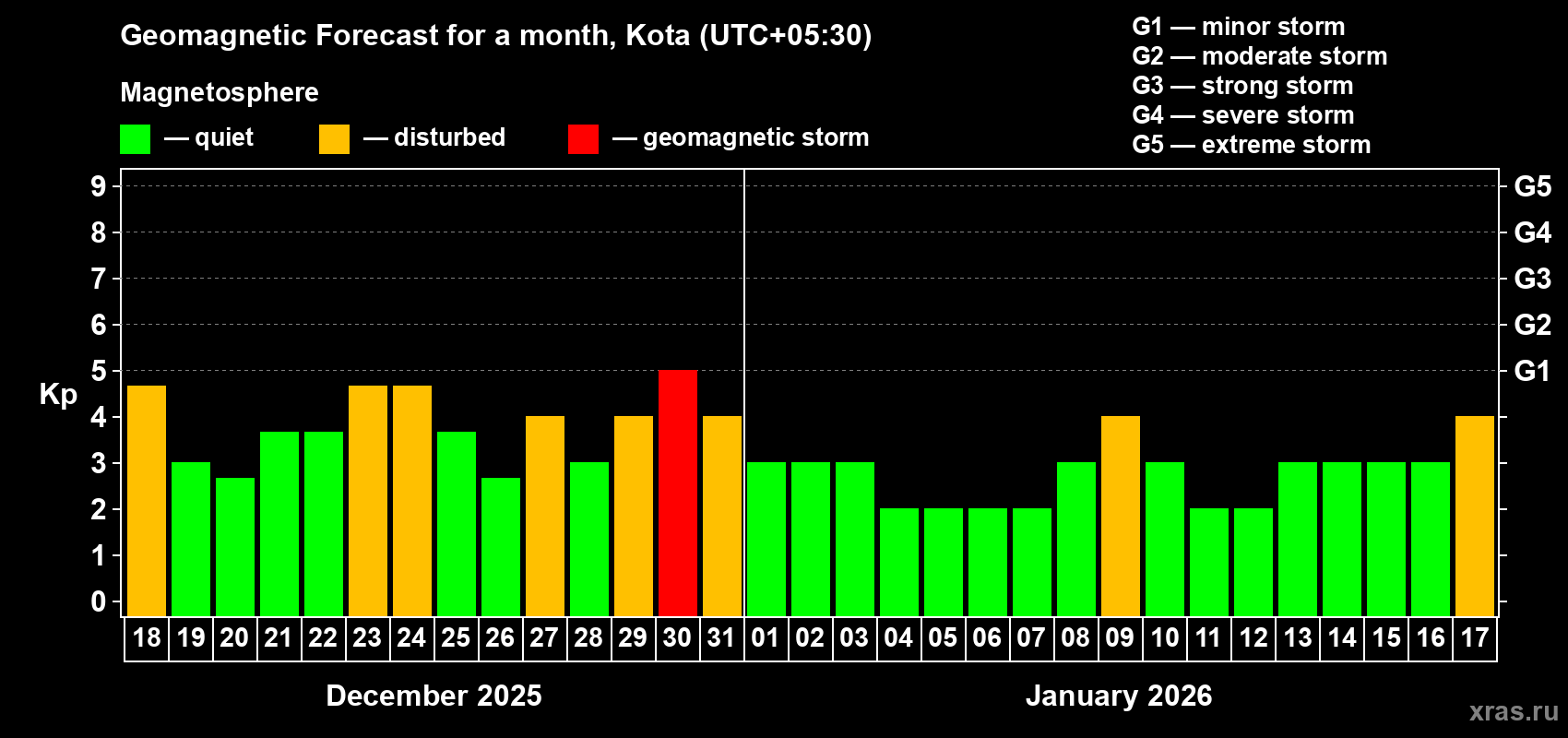 Geomagnetic Forecast for a month, Kota (UTC+05:30)

Magnetosphere

— quiet — disturbed — geomagnetic storm

G1 — minor storm
G2 — moderate storm
G3 — strong storm
G4 — severe storm
G5 — extreme storm

Kp

9
8
7
6
5
4
3
2
1
0

G5
G4
G3
G2
G1

18 19 20 21 22 23 24 25 26 27 28 29 30 31 01 02 03 04 05 06 07 08 09 10 11 12 13 14 15 16 17

December 2025

January 2026

xras.ru